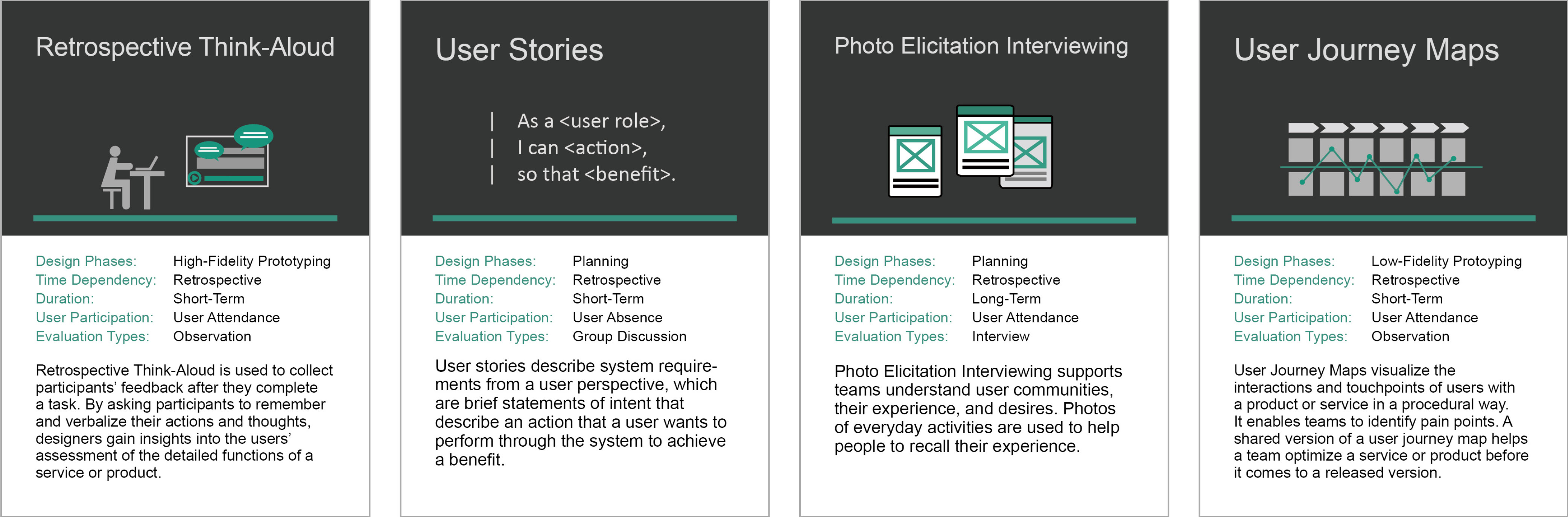 Retrospective Think-Aloud

Design Phases: High-Fidelity Prototyping
Time Dependency: Retrospective
Duration: Short-Term
User Participation: User Attendance
Evaluation Types: Observation

Retrospective Think-Aloud is used to collect participants' feedback after they complete a task. By asking participants to remember and verbalize their actions and thoughts, designers gain insights into the users' assessment of the detailed functions of a service or product.

User Stories

| As a <user role>,
| I can <action>,
| so that <benefit>.

Design Phases: Planning
Time Dependency: Retrospective
Duration: Short-Term
User Participation: User Absence
Evaluation Types: Group Discussion

User stories describe system requirements from a user perspective, which are brief statements of intent that describe an action that a user wants to perform through the system to achieve a benefit.

Photo Elicitation Interviewing

Design Phases: Planning
Time Dependency: Retrospective
Duration: Long-Term
User Participation: User Attendance
Evaluation Types: Interview

Photo Elicitation Interviewing supports teams understand user communities, their experience, and desires. Photos of everyday activities are used to help people to recall their experience.

User Journey Maps

Design Phases: Low-Fidelity Protoyping
Time Dependency: Retrospective
Duration: Short-Term
User Participation: User Attendance
Evaluation Types: Observation

User Journey Maps visualize the interactions and touchpoints of users with a product or service in a procedural way. It enables teams to identify pain points. A shared version of a user journey map helps a team optimize a service or product before it comes to a released version.